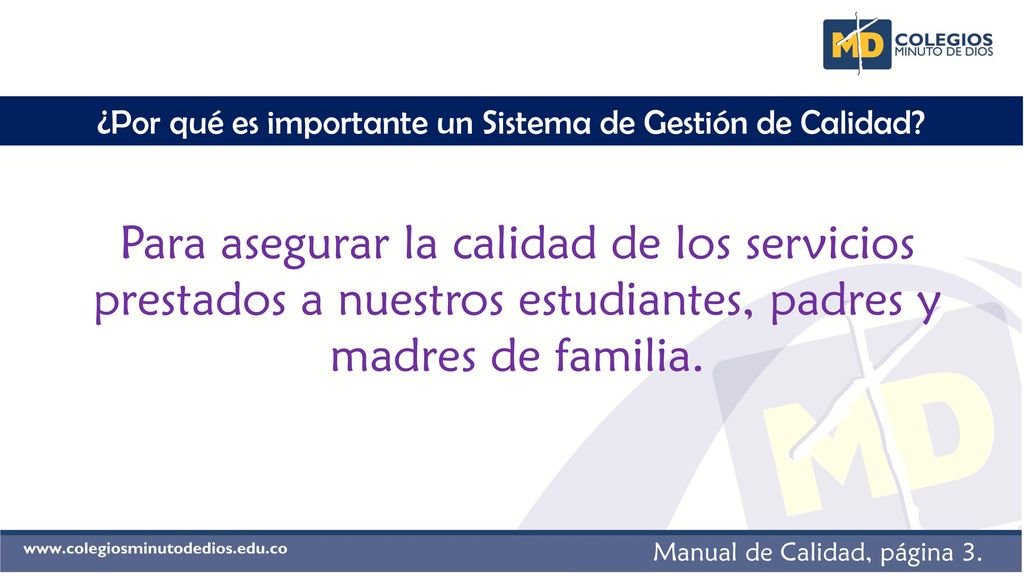 MD COLEGIOS MINUTO DE DIOS

¿Por qué es importante un Sistema de Gestión de Calidad?

Para asegurar la calidad de los servicios prestados a nuestros estudiantes, padres y madres de familia.

MD

www.colegiosminutodedios.edu.co

Manual de Calidad, página 3.